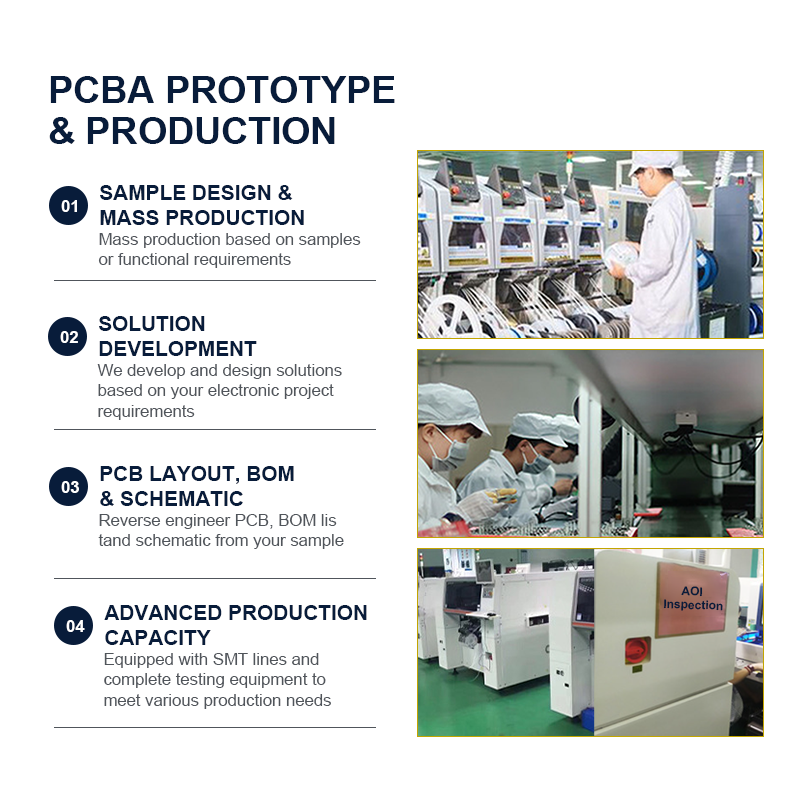 PCBA PROTOTYPE
& PRODUCTION

01
SAMPLE DESIGN &
MASS PRODUCTION
Mass production based on samples or functional requirements

02
SOLUTION
DEVELOPMENT
We develop and design solutions based on your electronic project requirements

03
PCB LAYOUT, BOM
& SCHEMATIC
Reverse engineer PCB, BOM lis tand schematic from your sample

04
ADVANCED PRODUCTION
CAPACITY
Equipped with SMT lines and complete testing equipment to meet various production needs

AOI
Inspection